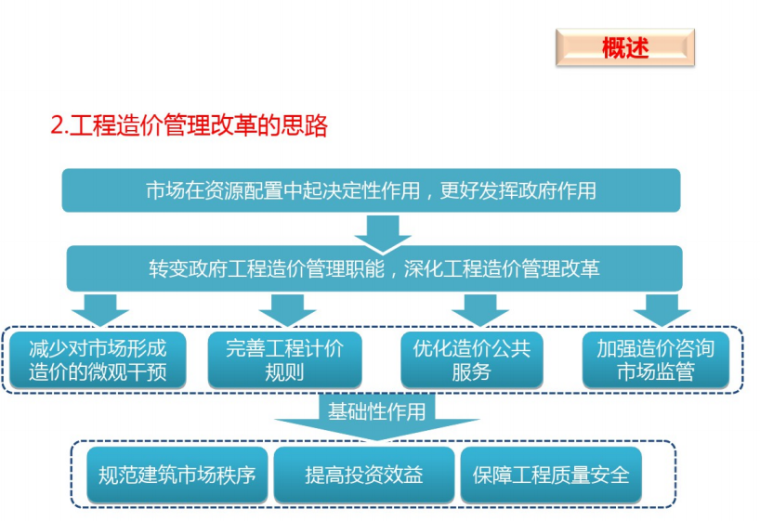 概述

2.工程造价管理改革的思路

市场在资源配置中起决定性作用，更好发挥政府作用

转变政府工程造价管理职能，深化工程造价管理改革

减少对市场形成造价的微观干预

完善工程计价规则

优化造价公共服务

加强造价咨询市场监管

基础性作用

规范建筑市场秩序

提高投资效益

保障工程质量安全